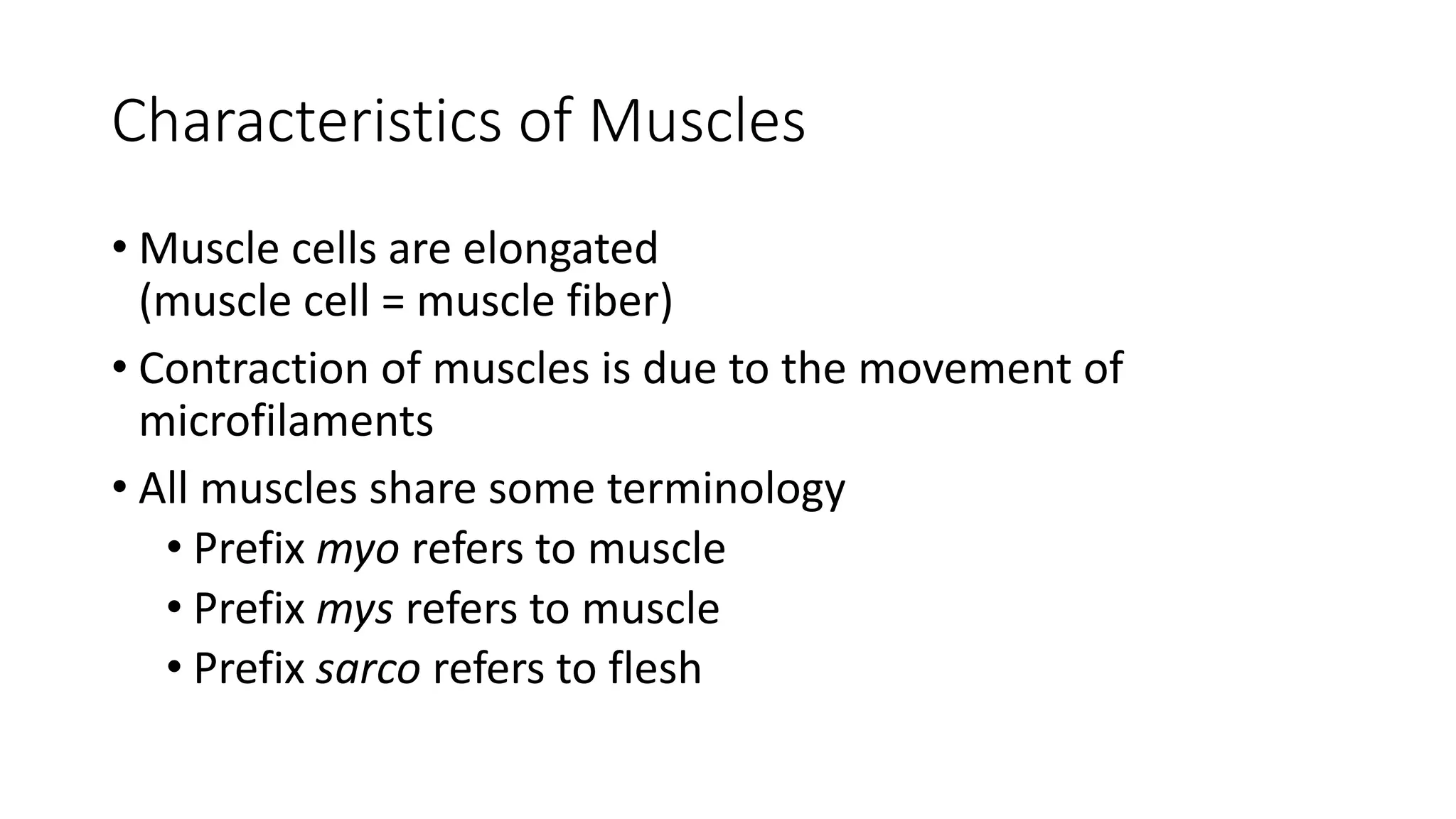 Characteristics of Muscles

• Muscle cells are elongated
(muscle cell = muscle fiber)

• Contraction of muscles is due to the movement of microfilaments

• All muscles share some terminology
  • Prefix myo refers to muscle
  • Prefix mys refers to muscle
  • Prefix sarco refers to flesh